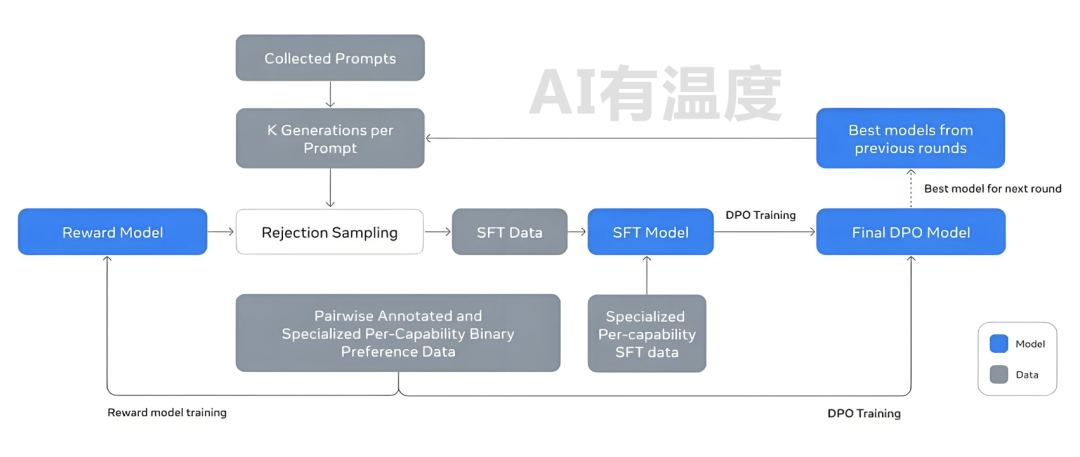 Collected Prompts

AI有温度

K Generations per Prompt

Best models from previous rounds

Best model for next round

Reward Model

Rejection Sampling

SFT Data

SFT Model

DPO Training

Final DPO Model

Pairwise Annotated and Specialized Per-Capability Binary Preference Data

Specialized Per-capability SFT data

Model

Data

Reward model training

DPO Training